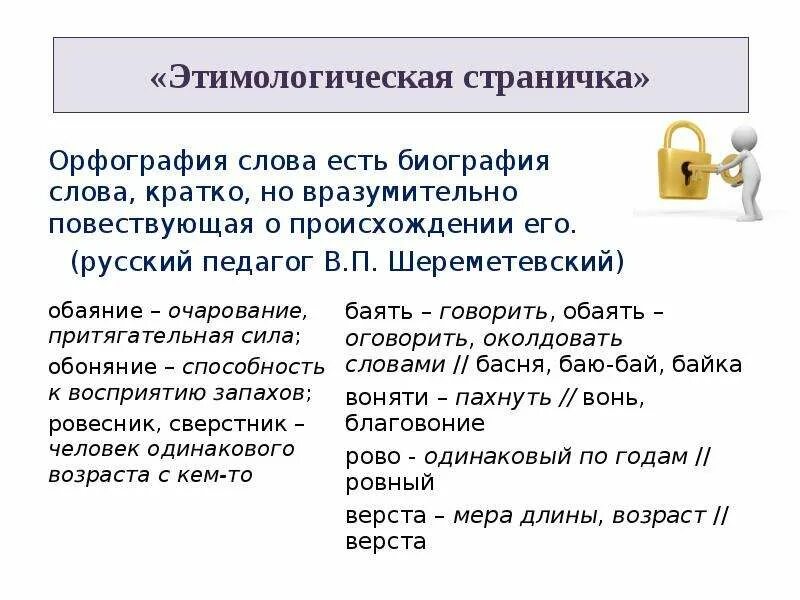 «Этимологическая страничка»

Орфография слова есть биография слова, кратко, но вразумительно повествующая о происхождении его.
(русский педагог В.П. Шереметевский)

обаяние – очарование, притягательная сила;

обоняние – способность к восприятию запахов;

ровесник, сверстник – человек одинакового возраста с кем-то

баять – говорить, обаять – оговорить, околдовать словами // басня, баю-бай, байка

воняти – пахнуть // вонь, благовоние

рово - одинаковый по годам // ровный

верста – мера длины, возраст // верста